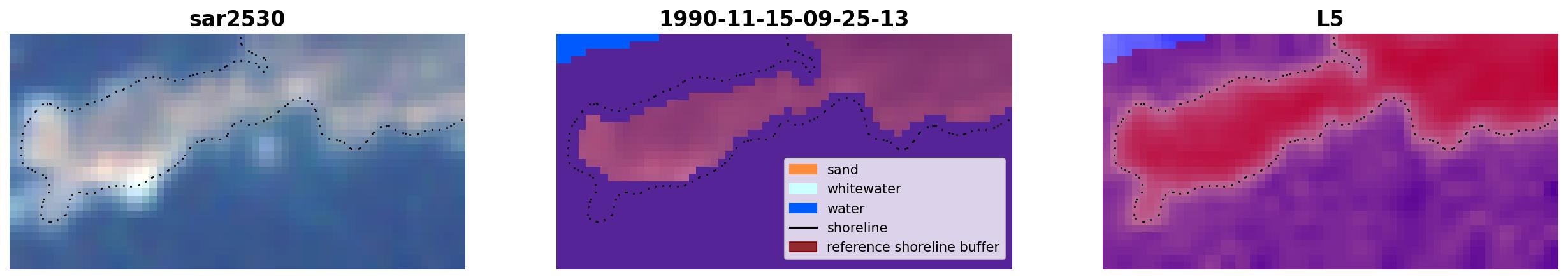 sar2530

1990-11-15-09-25-13

sand
whitewater
water
shoreline
reference shoreline buffer

L5